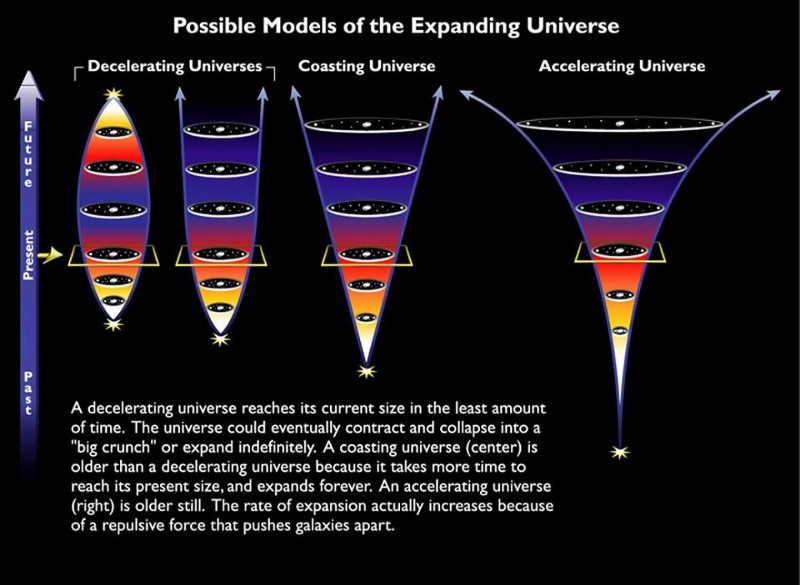 Possible Models of the Expanding Universe

Decelerating Universes

Coasting Universe

Accelerating Universe

Future

Present

Past

A decelerating universe reaches its current size in the least amount of time. The universe could eventually contract and collapse into a "big crunch" or expand indefinitely. A coasting universe (center) is older than a decelerating universe because it takes more time to reach its present size, and expands forever. An accelerating universe (right) is older still. The rate of expansion actually increases because of a repulsive force that pushes galaxies apart.